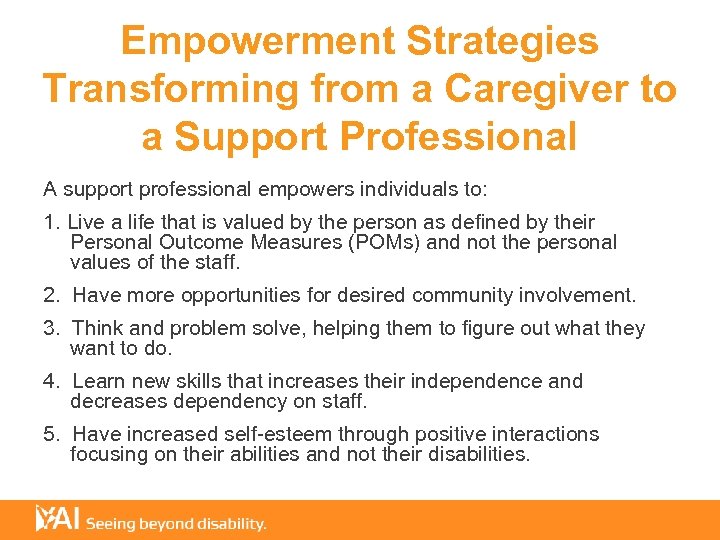 Empowerment Strategies Transforming from a Caregiver to a Support Professional

A support professional empowers individuals to:

1. Live a life that is valued by the person as defined by their Personal Outcome Measures (POMs) and not the personal values of the staff.

2. Have more opportunities for desired community involvement.

3. Think and problem solve, helping them to figure out what they want to do.

4. Learn new skills that increases their independence and decreases dependency on staff.

5. Have increased self-esteem through positive interactions focusing on their abilities and not their disabilities.

YAI Seeing beyond disability.